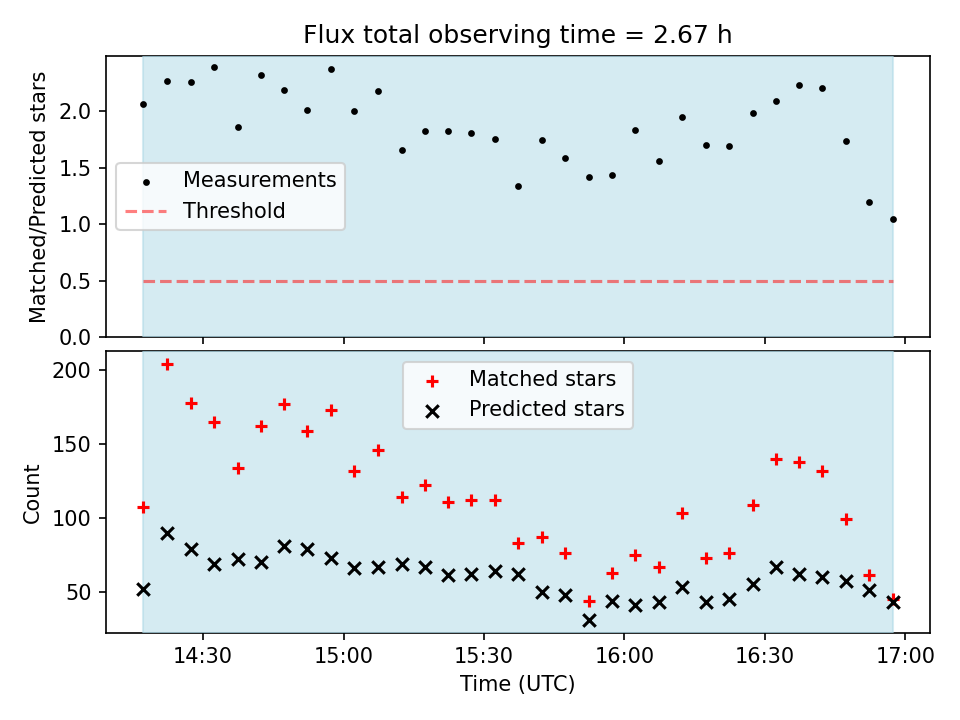 Flux total observing time = 2.67 h

Matched/Predicted stars

2.0
1.5
1.0
0.5
0.0

Measurements
Threshold

Count

200
150
100
50

Matched stars
Predicted stars

14:30
15:00
15:30
16:00
16:30
17:00

Time (UTC)